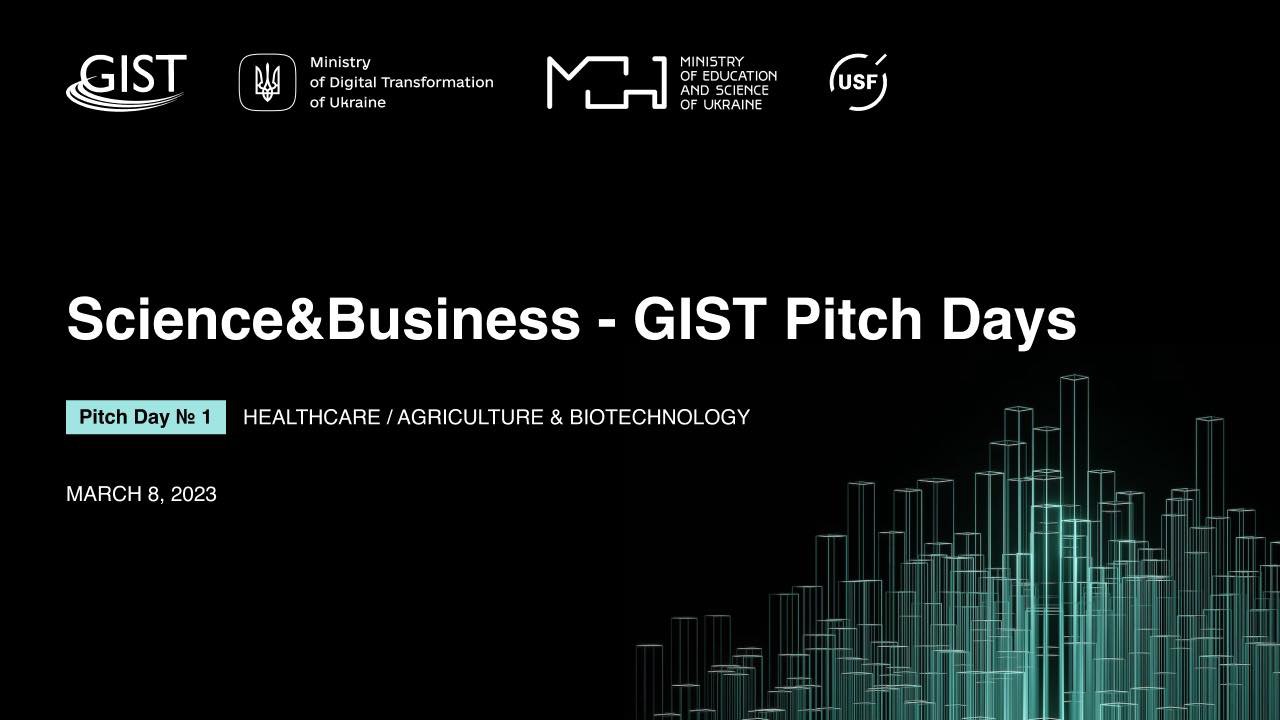 GIST

Ministry of Digital Transformation of Ukraine

МОН

MINISTRY OF EDUCATION AND SCIENCE OF UKRAINE

USF

Science&Business - GIST Pitch Days

Pitch Day № 1 HEALTHCARE / AGRICULTURE & BIOTECHNOLOGY

MARCH 8, 2023